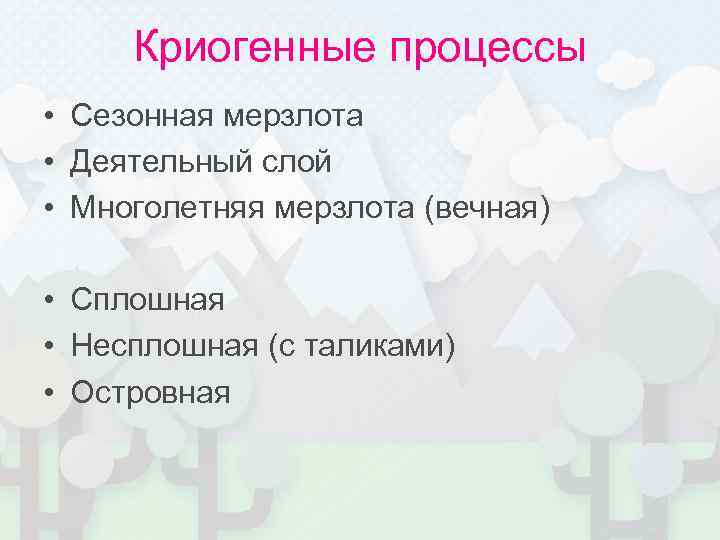 Криогенные процессы

• Сезонная мерзлота
• Деятельный слой
• Многолетняя мерзлота (вечная)

• Сплошная
• Несплошная (с таликами)
• Островная